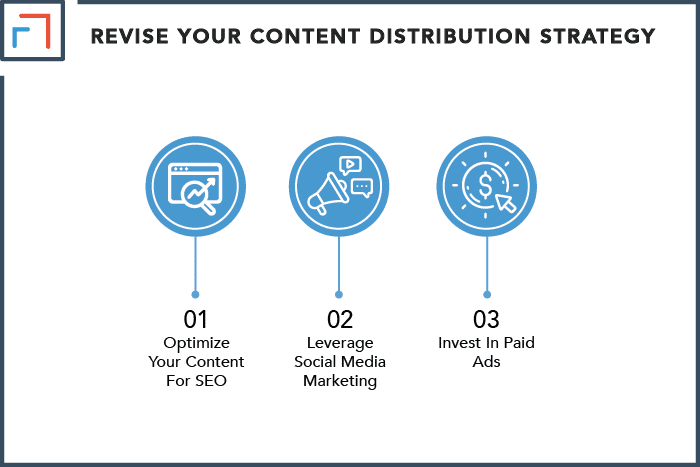 REVISE YOUR CONTENT DISTRIBUTION STRATEGY

01
Optimize Your Content For SEO

02
Leverage Social Media Marketing

03
Invest In Paid Ads